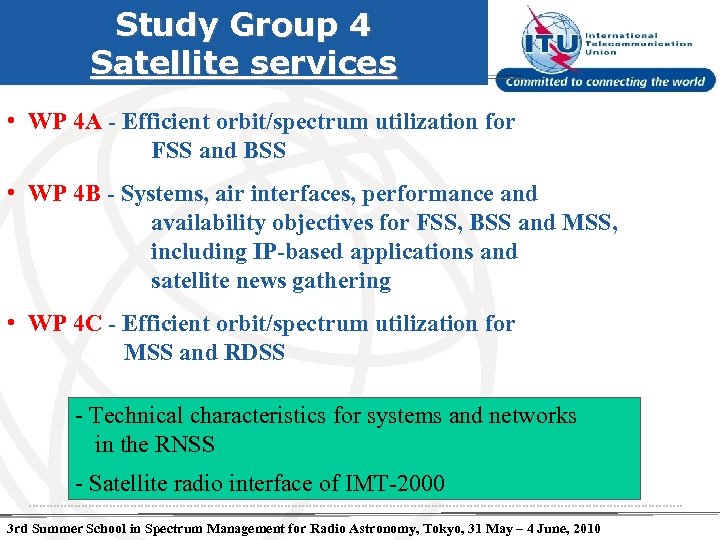 Study Group 4
Satellite services

ITU International Telecommunication Union
Committed to connecting the world

• WP 4A - Efficient orbit/spectrum utilization for FSS and BSS

• WP 4B - Systems, air interfaces, performance and availability objectives for FSS, BSS and MSS, including IP-based applications and satellite news gathering

• WP 4C - Efficient orbit/spectrum utilization for MSS and RDSS

- Technical characteristics for systems and networks in the RNSS

- Satellite radio interface of IMT-2000

3rd Summer School in Spectrum Management for Radio Astronomy, Tokyo, 31 May – 4 June, 2010